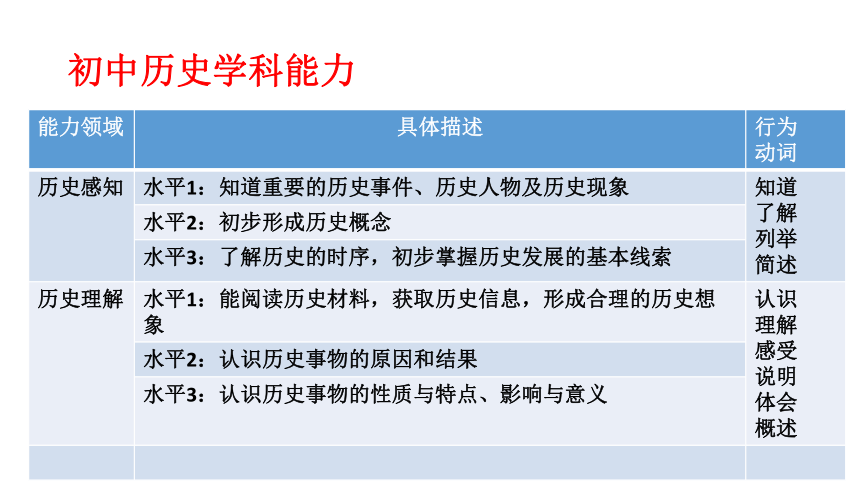 初中历史学科能力

| 能力领域 | 具体描述 | 行为动词 |
|---|---|---|
| 历史感知 | 水平1：知道重要的历史事件、历史人物及历史现象 | 知道 了解 列举 简述 |
| | 水平2：初步形成历史概念 | |
| | 水平3：了解历史的时序，初步掌握历史发展的基本线索 | |
| 历史理解 | 水平1：能阅读历史材料，获取历史信息，形成合理的历史想象 | 认识 理解 感受 说明 体会 概述 |
| | 水平2：认识历史事物的原因和结果 | |
| | 水平3：认识历史事物的性质与特点、影响与意义 | |
| | | |